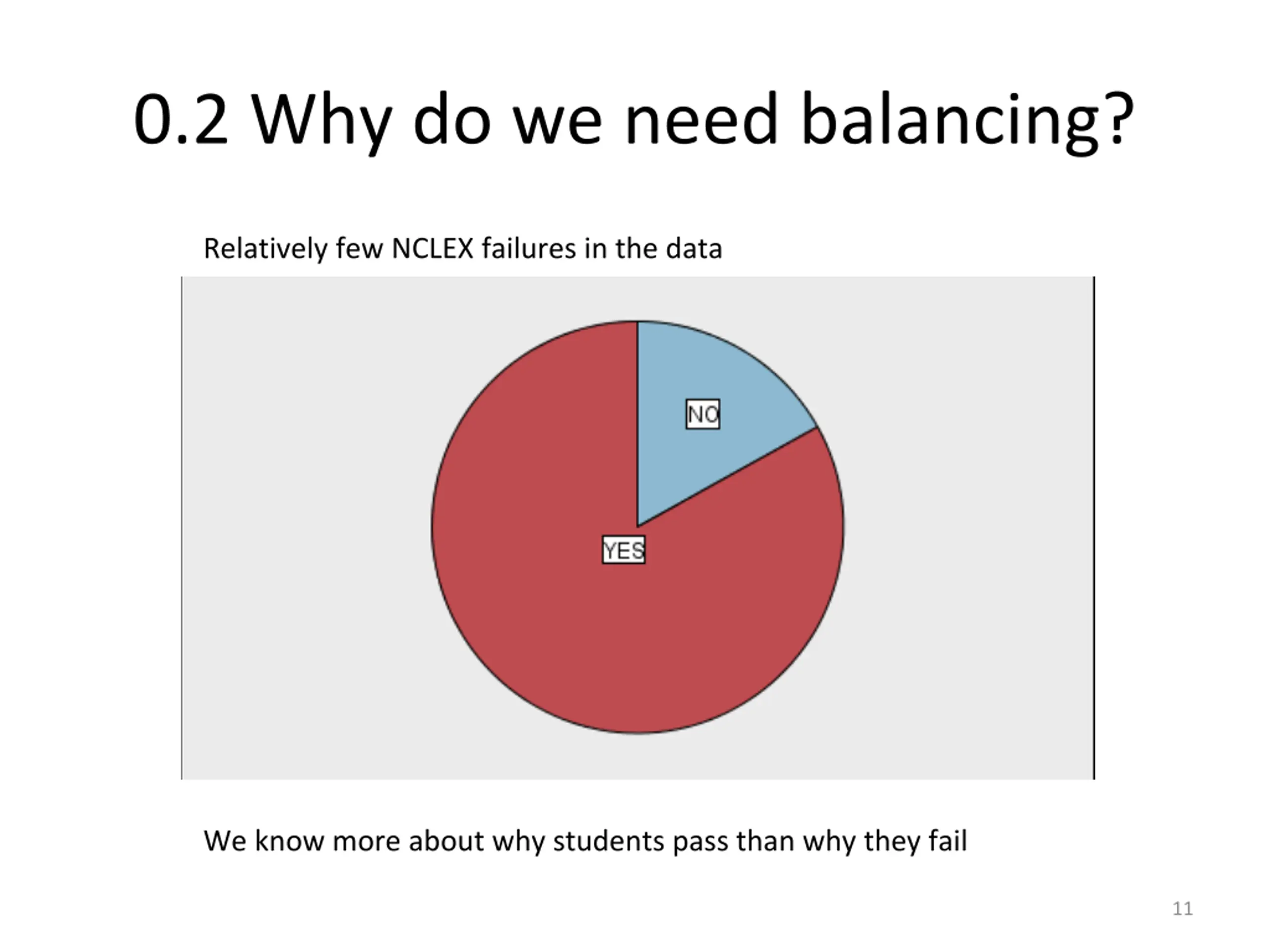 0.2 Why do we need balancing?

Relatively few NCLEX failures in the data

NO

YES

We know more about why students pass than why they fail

11